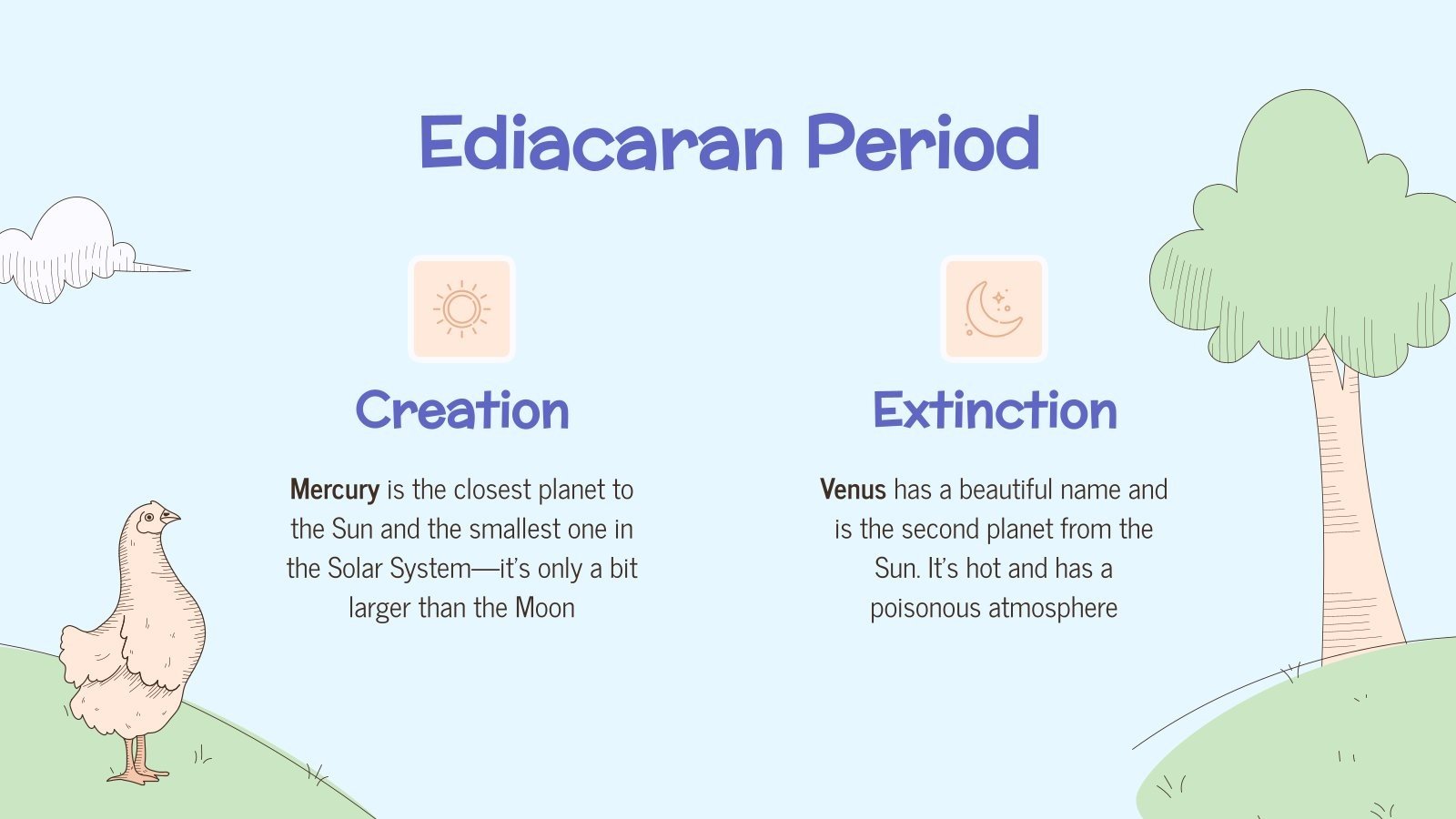 Ediacaran Period

Creation

Mercury is the closest planet to the Sun and the smallest one in the Solar System—it's only a bit larger than the Moon

Extinction

Venus has a beautiful name and is the second planet from the Sun. It's hot and has a poisonous atmosphere